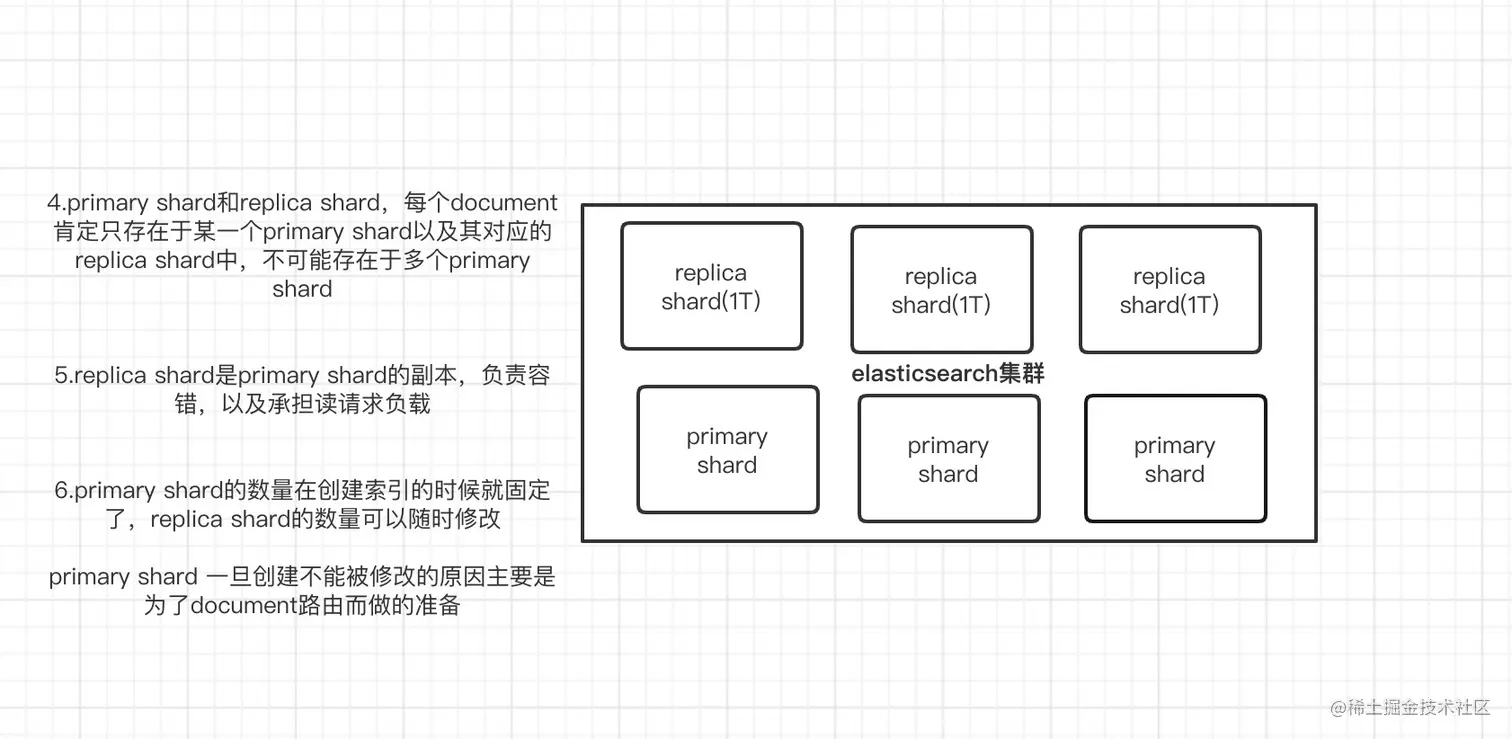 4.primary shard和replica shard，每个document肯定只存在于某一个primary shard以及其对应的replica shard中，不可能存在于多个primary shard

5.replica shard是primary shard的副本，负责容错，以及承担读请求负载

6.primary shard的数量在创建索引的时候就固定了，replica shard的数量可以随时修改

primary shard 一旦创建不能被修改的原因主要是为了document路由而做的准备

replica shard(1T)

replica shard(1T)

replica shard(1T)

elasticsearch集群

primary shard

primary shard

primary shard

@稀土掘金技术社区